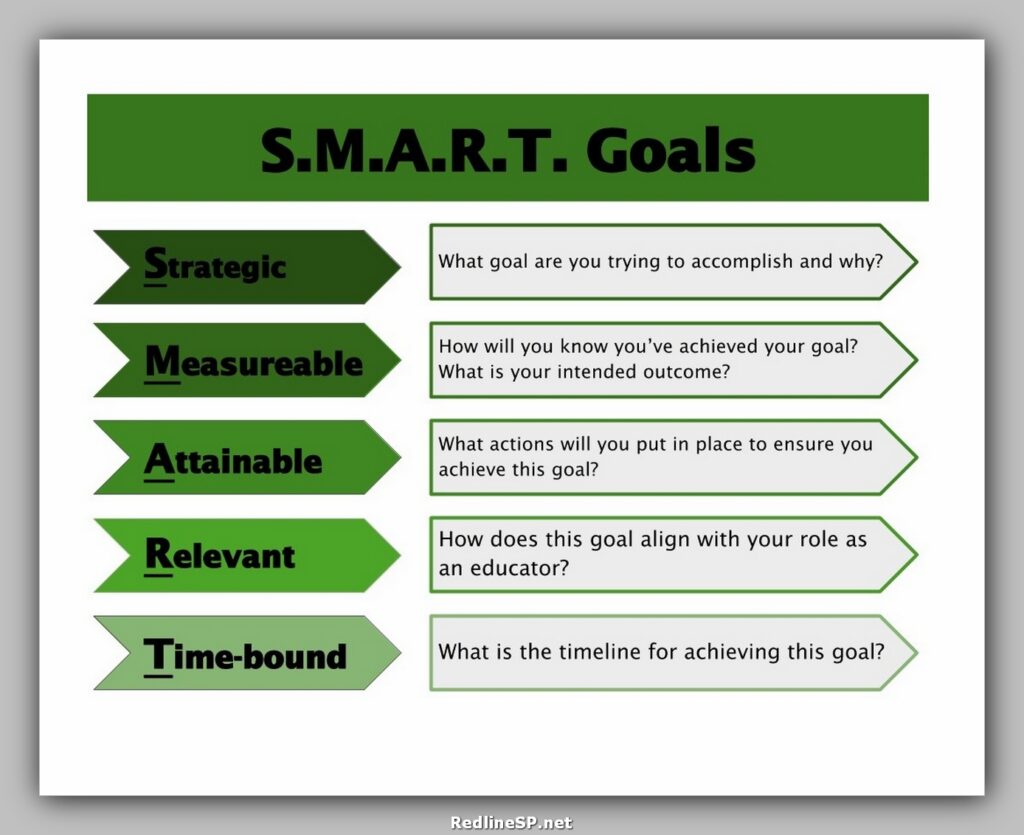 S.M.A.R.T. Goals

Strategic

What goal are you trying to accomplish and why?

Measureable

How will you know you've achieved your goal? What is your intended outcome?

Attainable

What actions will you put in place to ensure you achieve this goal?

Relevant

How does this goal align with your role as an educator?

Time-bound

What is the timeline for achieving this goal?

RedlineSP.net